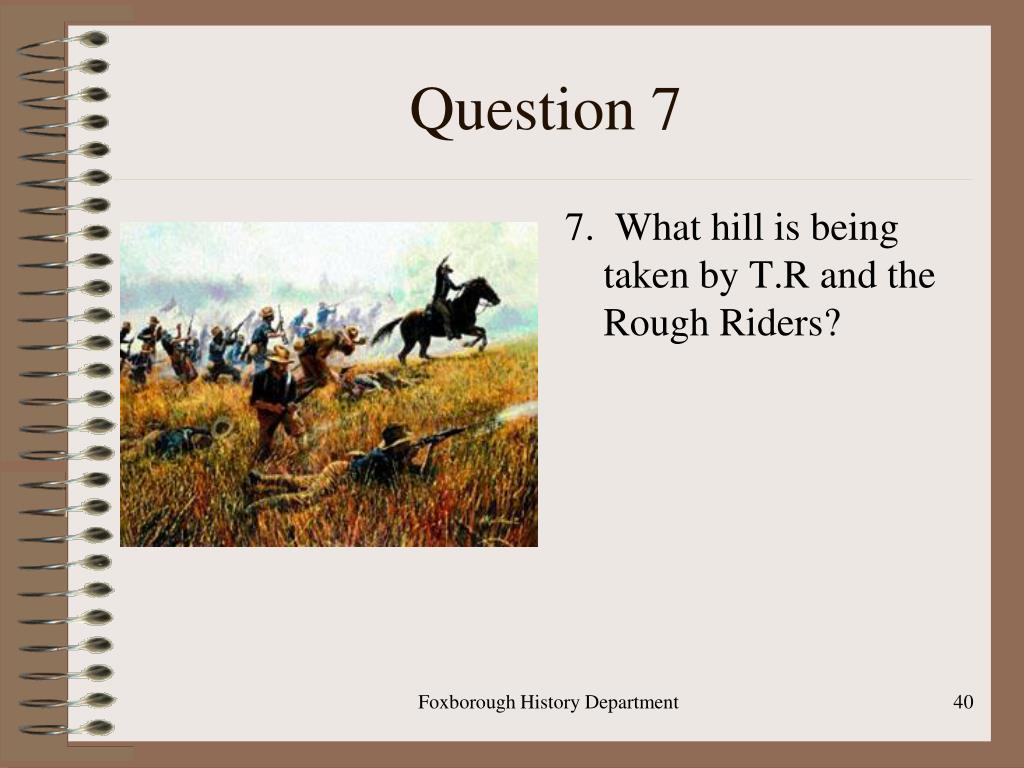 Question 7

7. What hill is being taken by T.R and the Rough Riders?

Foxborough History Department

40